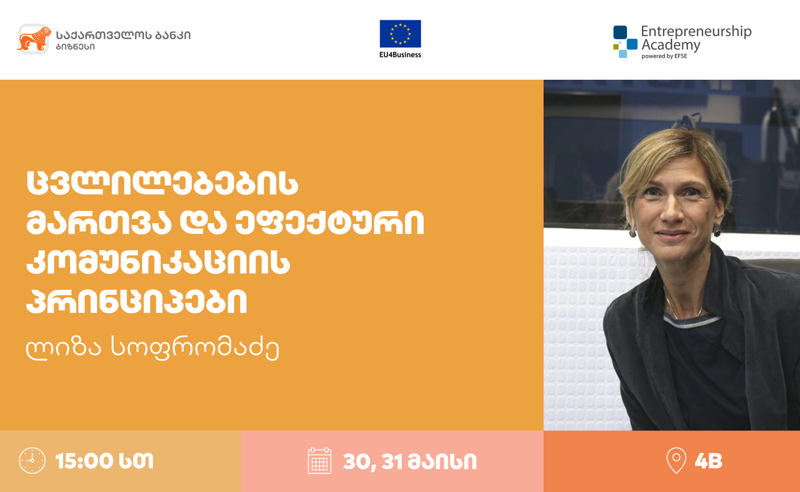 საქართველოს ბანკი
ბიზნესი

EU4Business

Entrepreneurship Academy
powered by EFSE

ცვლილებების მართვა და ეფექტური კომუნიკაციის პრინციპები

ლიზა სოფრომაძე

15:00 სთ

30, 31 მაისი

4B